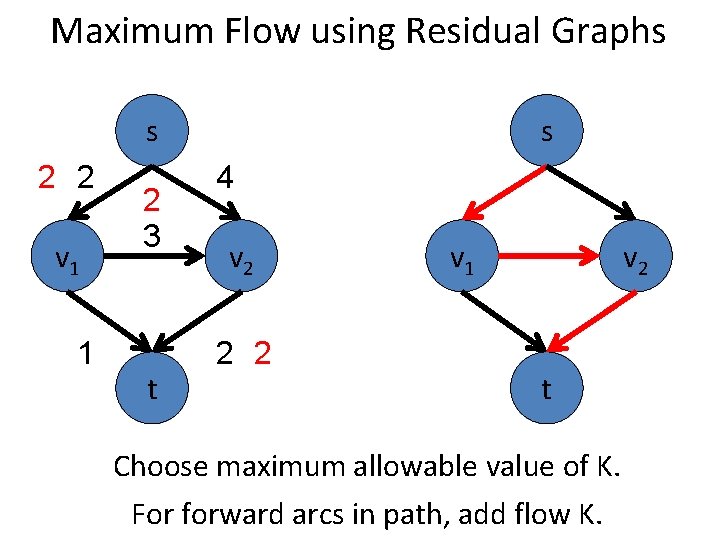 Maximum Flow using Residual Graphs

s

2 2

4

2

3

$v_1$

$v_2$

1

2 2

t

s

$v_1$

$v_2$

t

Choose maximum allowable value of K.

For forward arcs in path, add flow K.